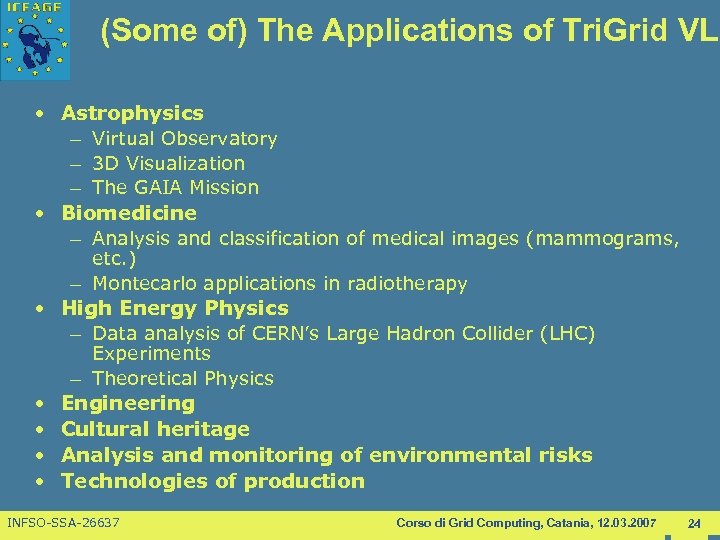 ICEAGE

(Some of) The Applications of TriGrid VL

• Astrophysics
– Virtual Observatory
– 3D Visualization
– The GAIA Mission
• Biomedicine
– Analysis and classification of medical images (mammograms, etc.)
– Montecarlo applications in radiotherapy
• High Energy Physics
– Data analysis of CERN's Large Hadron Collider (LHC) Experiments
– Theoretical Physics
• Engineering
• Cultural heritage
• Analysis and monitoring of environmental risks
• Technologies of production

INFSO-SSA-26637

Corso di Grid Computing, Catania, 12.03.2007

24